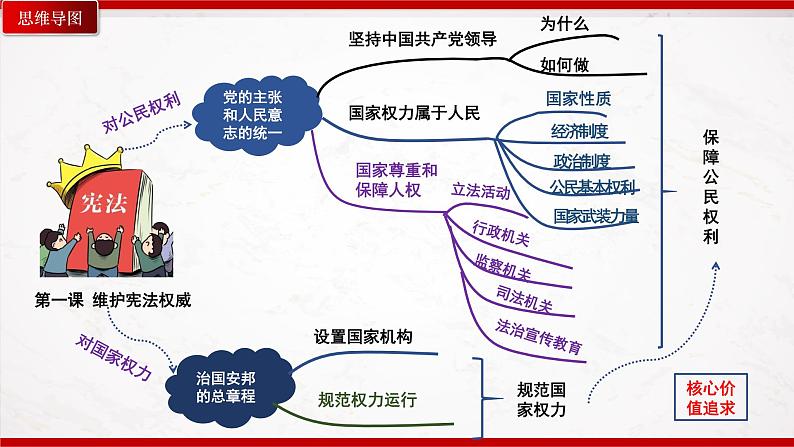 思维导图

宪法

第一课 维护宪法权威

对公民权利

党的主张和人民意志的统一

坚持中国共产党领导

为什么

如何做

国家权力属于人民

国家性质

经济制度

政治制度

公民基本权利

国家武装力量

国家尊重和保障人权

立法活动

行政机关

监察机关

司法机关

法治宣传教育

保障公民权利

对国家权力

治国安邦的总章程

设置国家机构

规范权力运行

规范国家权力

核心价值追求